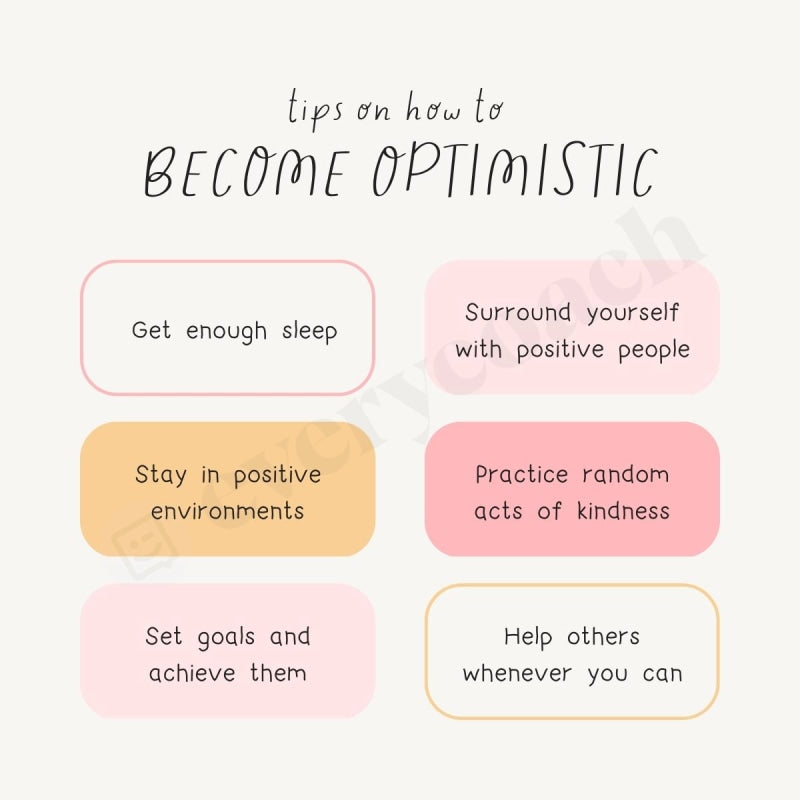 tips on how to
BECOME OPTIMISTIC

Get enough sleep

Surround yourself with positive people

Stay in positive environments

Practice random acts of kindness

Set goals and achieve them

Help others whenever you can

everycoach